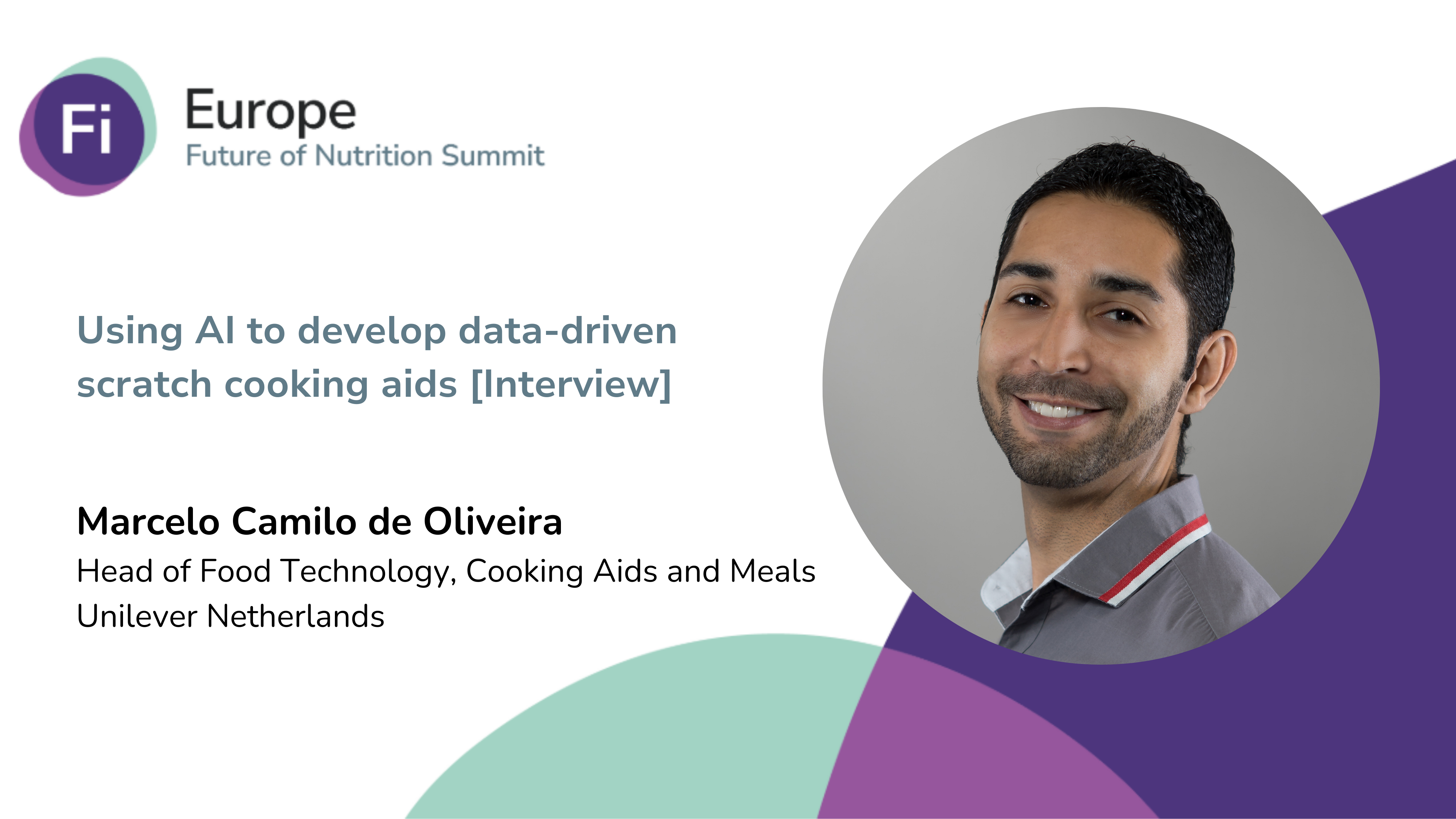 Fi Europe
Future of Nutrition Summit

Using AI to develop data-driven scratch cooking aids [Interview]

Marcelo Camilo de Oliveira
Head of Food Technology, Cooking Aids and Meals
Unilever Netherlands